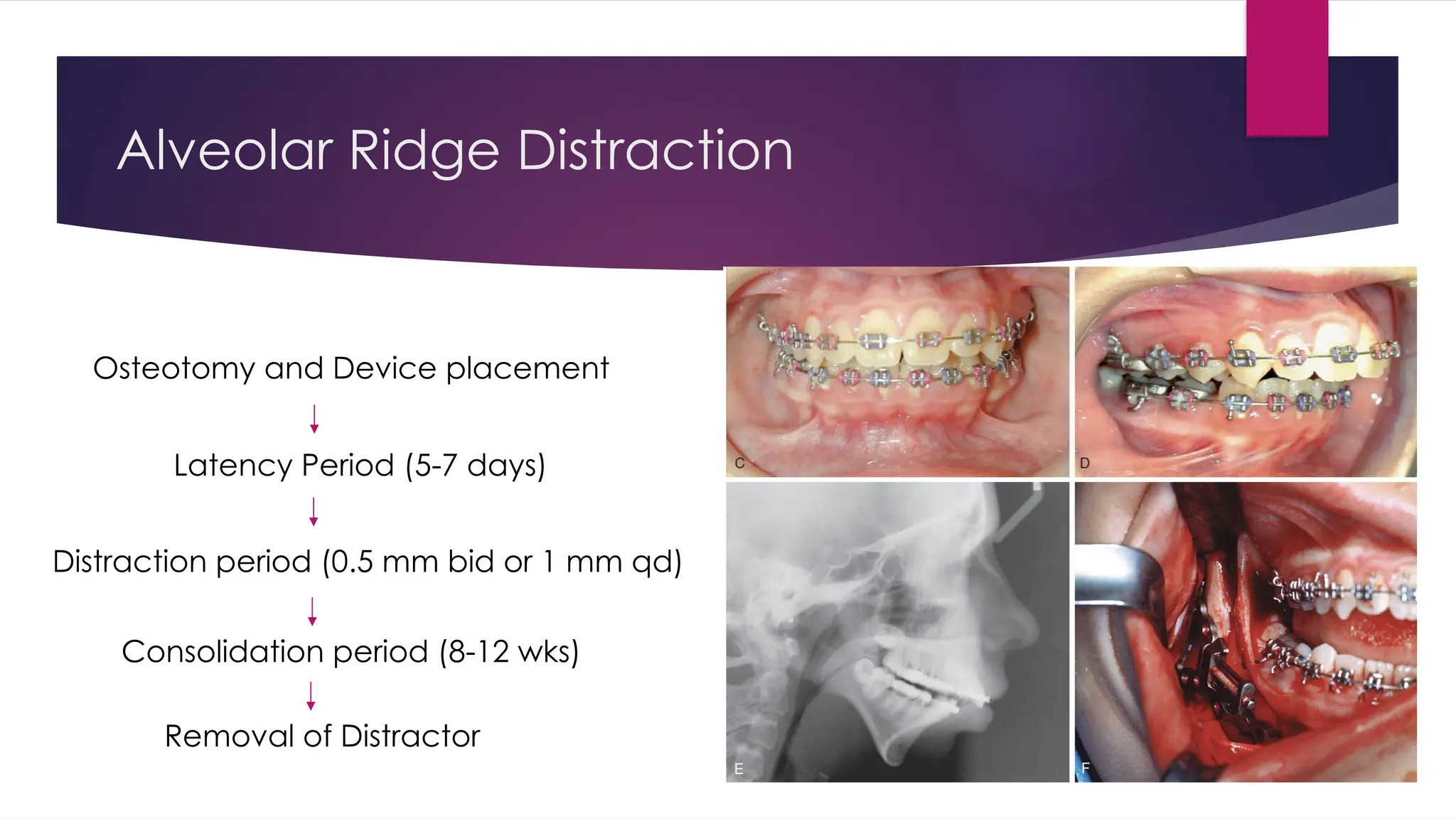 Alveolar Ridge Distraction

Osteotomy and Device placement

↓

Latency Period (5-7 days)

↓

Distraction period (0.5 mm bid or 1 mm qd)

↓

Consolidation period (8-12 wks)

↓

Removal of Distractor

C

D

E

F